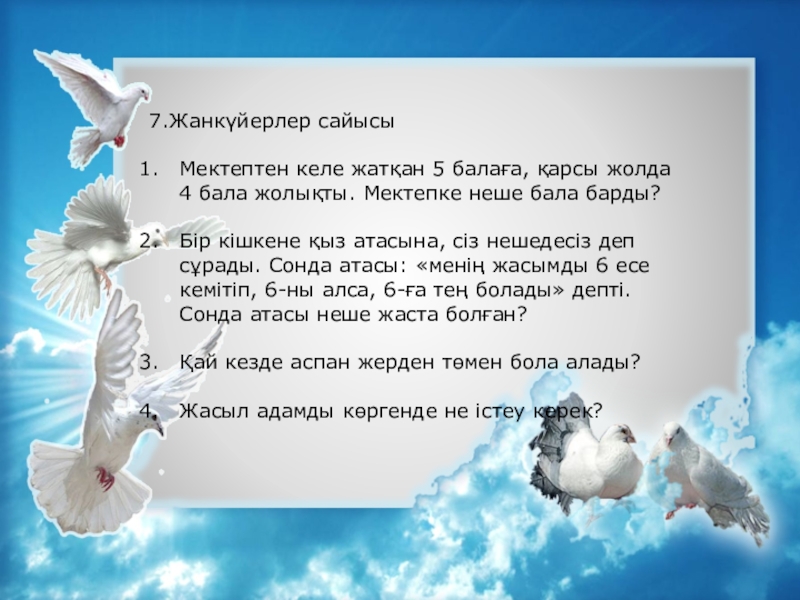 7.Жанкүйерлер сайысы

1. Мектептен келе жатқан 5 балаға, қарсы жолда 4 бала жолықты. Мектепке неше бала барды?

2. Бір кішкене қыз атасына, сіз нешедесіз деп сұрады. Сонда атасы: «менің жасымды 6 есе кемітіп, 6-ны алса, 6-ға тең болады» депті. Сонда атасы неше жаста болған?

3. Қай кезде аспан жерден төмен бола алады?

4. Жасыл адамды көргенде не істеу керек?